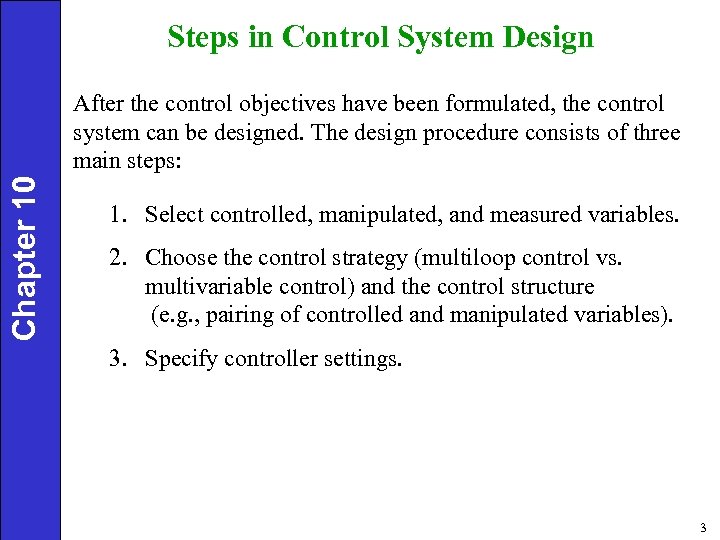 Chapter 10

Steps in Control System Design

After the control objectives have been formulated, the control system can be designed. The design procedure consists of three main steps:

1. Select controlled, manipulated, and measured variables.
2. Choose the control strategy (multiloop control vs. multivariable control) and the control structure (e.g., pairing of controlled and manipulated variables).
3. Specify controller settings.

3